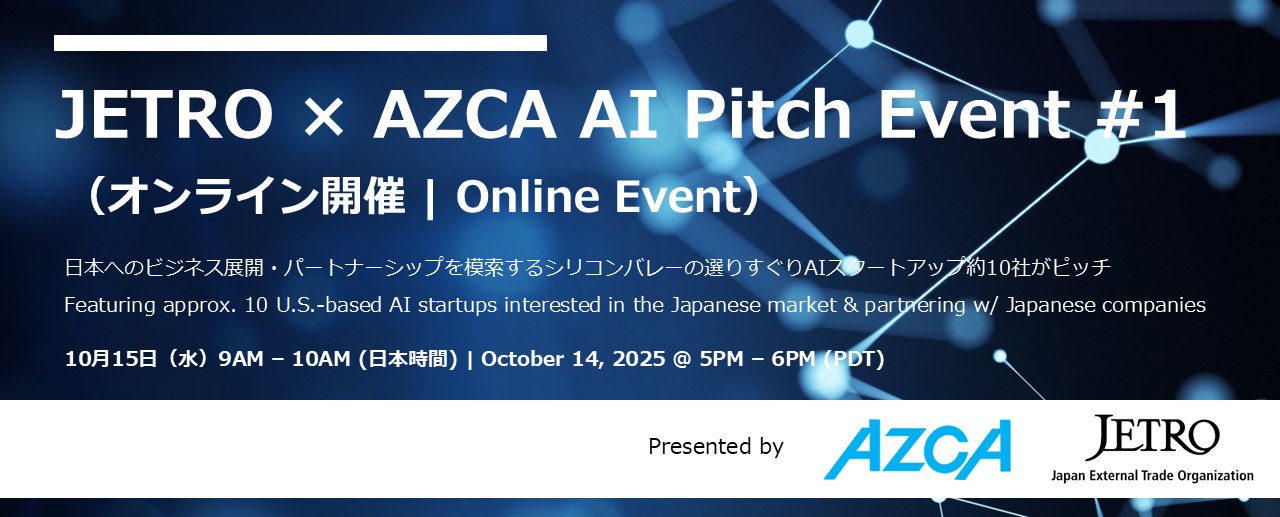 JETRO × AZCA AI Pitch Event #1

（オンライン開催 | Online Event）

日本へのビジネス展開・パートナーシップを模索するシリコンバレーの選りすぐりAIスタートアップ約10社がピッチ

Featuring approx. 10 U.S.-based AI startups interested in the Japanese market & partnering w/ Japanese companies

10月15日（水）9AM – 10AM (日本時間) | October 14, 2025 @ 5PM – 6PM (PDT)

Presented by

AZCA

JETRO

Japan External Trade Organization